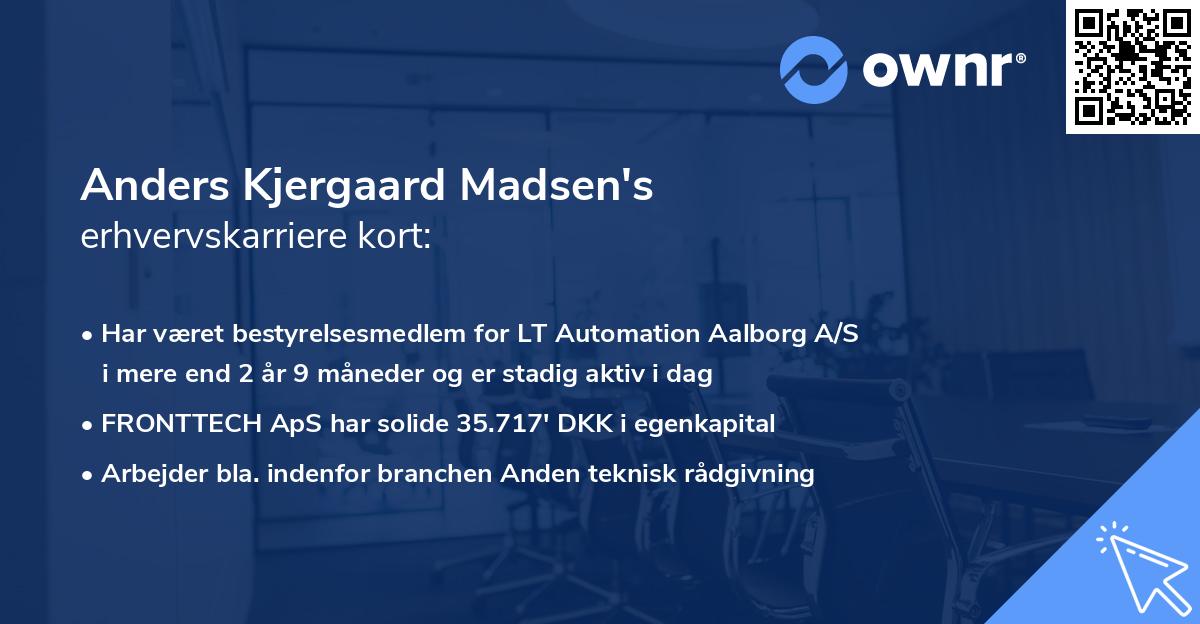 ownr®

Anders Kjergaard Madsen's
erhvervskarriere kort:

• Har været bestyrelsesmedlem for LT Automation Aalborg A/S i mere end 2 år 9 måneder og er stadig aktiv i dag

• FRONTTECH ApS har solide 35.717' DKK i egenkapital

• Arbejder bla. indenfor branchen Anden teknisk rådgivning